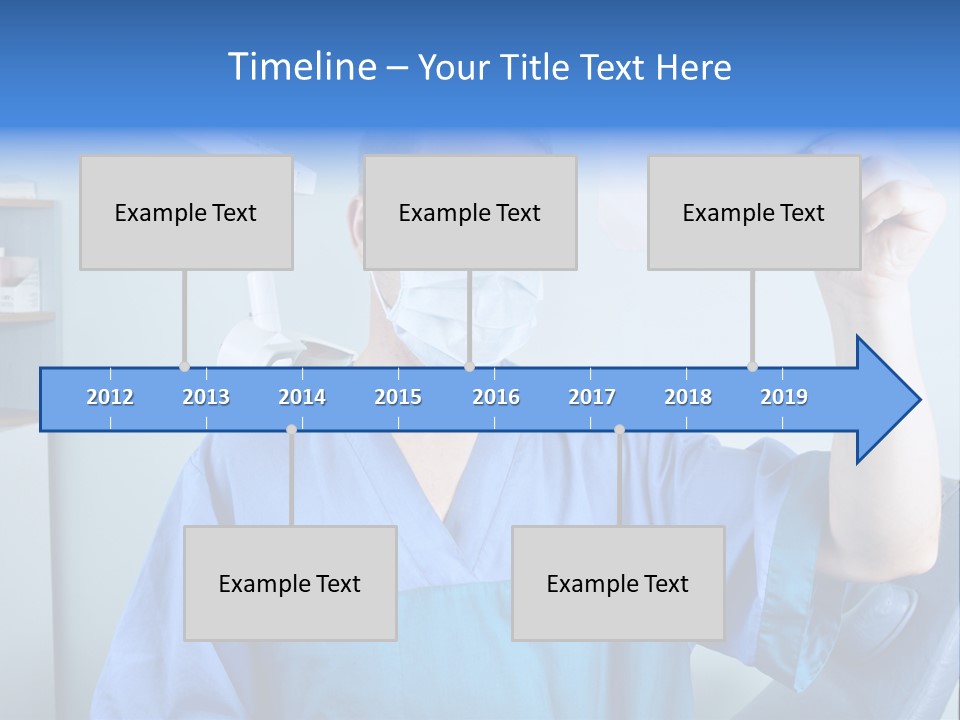 Timeline – Your Title Text Here

Example Text

Example Text

Example Text

2012 2013 2014 2015 2016 2017 2018 2019

Example Text

Example Text